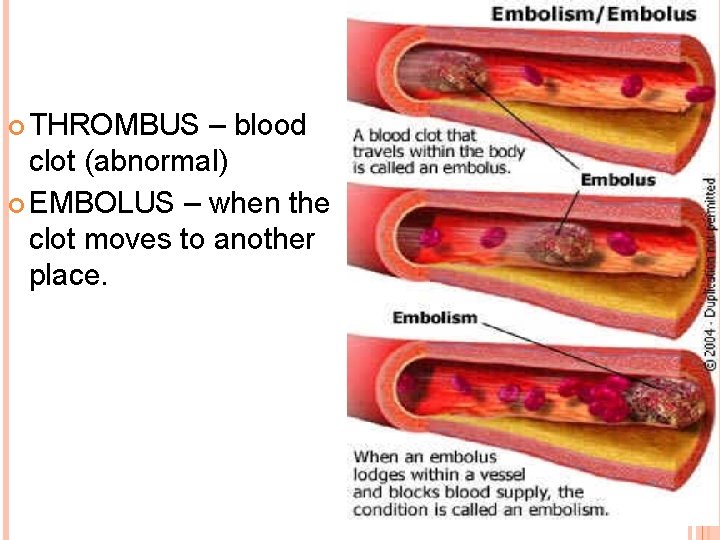 THROMBUS – blood clot (abnormal)

EMBOLUS – when the clot moves to another place.

Embolism/Embolus

A blood clot that travels within the body is called an embolus.

Embolus

Embolism

When an embolus lodges within a vessel and blocks blood supply, the condition is called an embolism.

© 2004 - Duplication not permitted